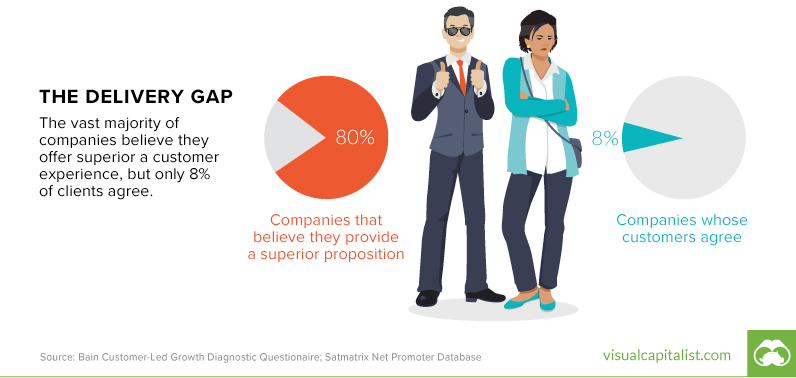 THE DELIVERY GAP

The vast majority of companies believe they offer superior a customer experience, but only 8% of clients agree.

80%

Companies that believe they provide a superior proposition

8%

Companies whose customers agree

Source: Bain Customer-Led Growth Diagnostic Questionaire; Satmatrix Net Promoter Database

visualcapitalist.com